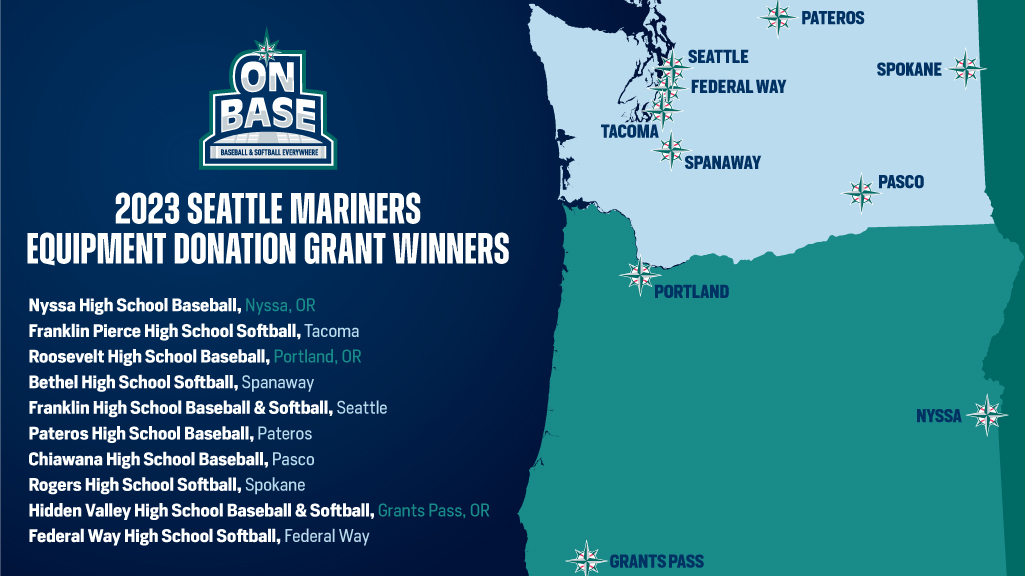 ON BASE
BASEBALL & SOFTBALL EVERYWHERE

2023 SEATTLE MARINERS
EQUIPMENT DONATION GRANT WINNERS

Nyssa High School Baseball, Nyssa, OR
Franklin Pierce High School Softball, Tacoma
Roosevelt High School Baseball, Portland, OR
Bethel High School Softball, Spanaway
Franklin High School Baseball & Softball, Seattle
Pateros High School Baseball, Pateros
Chiawana High School Baseball, Pasco
Rogers High School Softball, Spokane
Hidden Valley High School Baseball & Softball, Grants Pass, OR
Federal Way High School Softball, Federal Way

PATEROS
SEATTLE
SPOKANE
FEDERAL WAY
TACOMA
SPANAWAY
PASCO
PORTLAND
NYSSA
GRANTS PASS